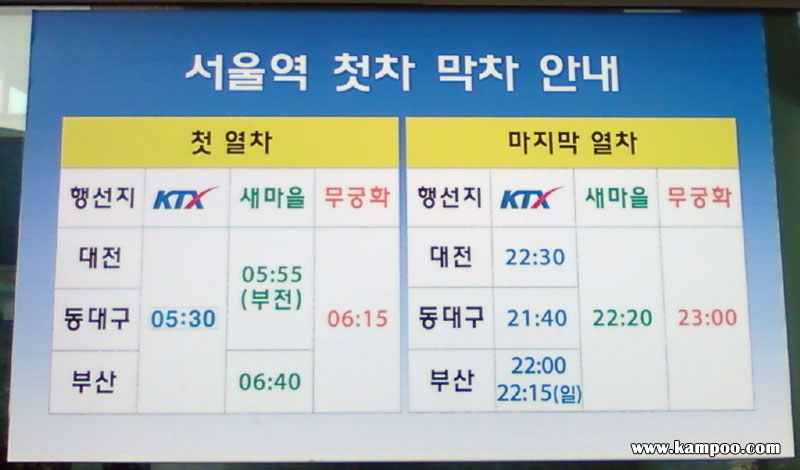 서울역 첫차 막차 안내

첫 열차

| 행선지 | KTX | 새마을 | 무궁화 |
|---|---|---|---|
| 대전 | 05:30 | 05:55 (부전) | 06:15 |
| 동대구 | 05:30 | 05:55 (부전) | 06:15 |
| 부산 | 05:30 | 06:40 | 06:15 |

마지막 열차

| 행선지 | KTX | 새마을 | 무궁화 |
|---|---|---|---|
| 대전 | 22:30 | 22:20 | 23:00 |
| 동대구 | 21:40 | 22:20 | 23:00 |
| 부산 | 22:00 22:15(일) | 22:20 | 23:00 |

www.kampoo.com